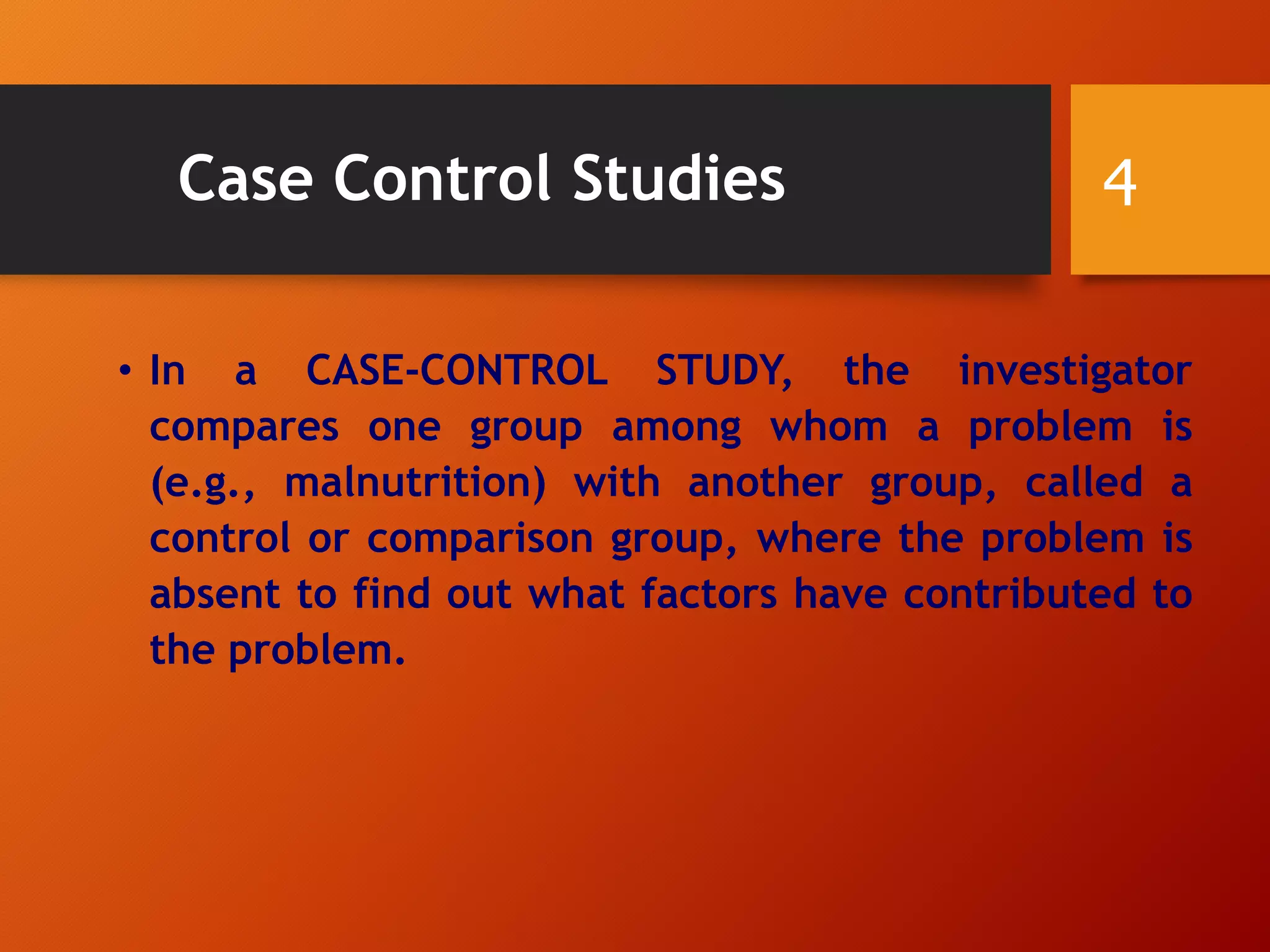 Case Control Studies

4

• In a CASE-CONTROL STUDY, the investigator compares one group among whom a problem is (e.g., malnutrition) with another group, called a control or comparison group, where the problem is absent to find out what factors have contributed to the problem.